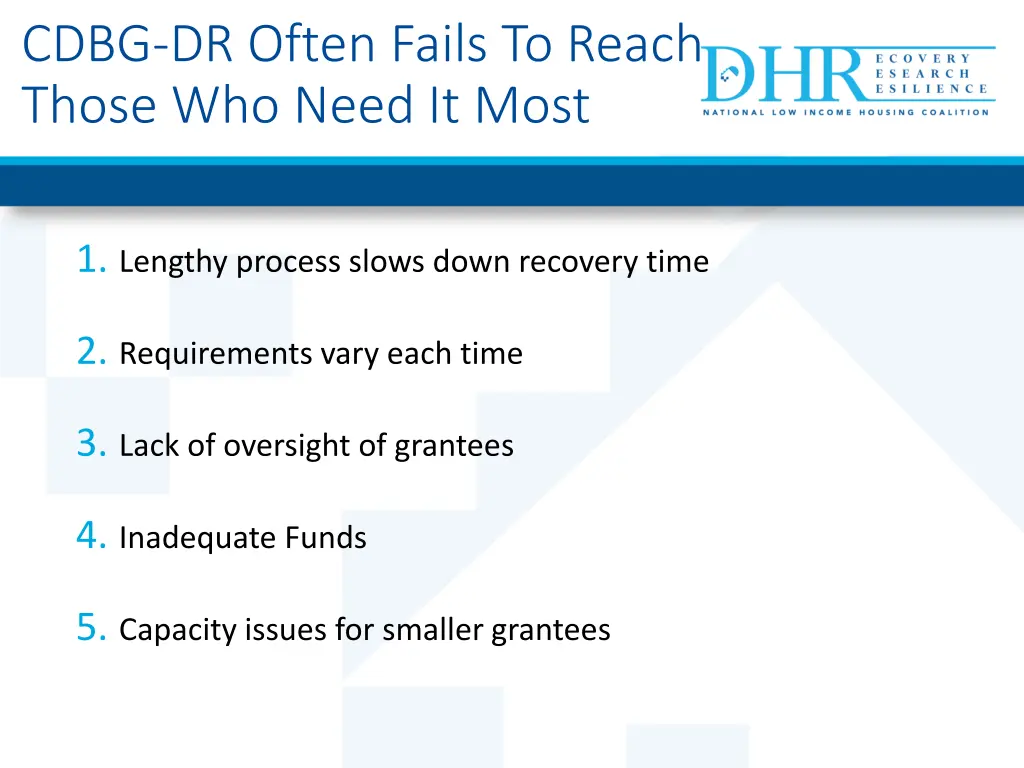 CDBG-DR Often Fails To Reach Those Who Need It Most

DHR ECOVERY ESEARCH ESILIENCE
NATIONAL LOW INCOME HOUSING COALITION

1. Lengthy process slows down recovery time

2. Requirements vary each time

3. Lack of oversight of grantees

4. Inadequate Funds

5. Capacity issues for smaller grantees